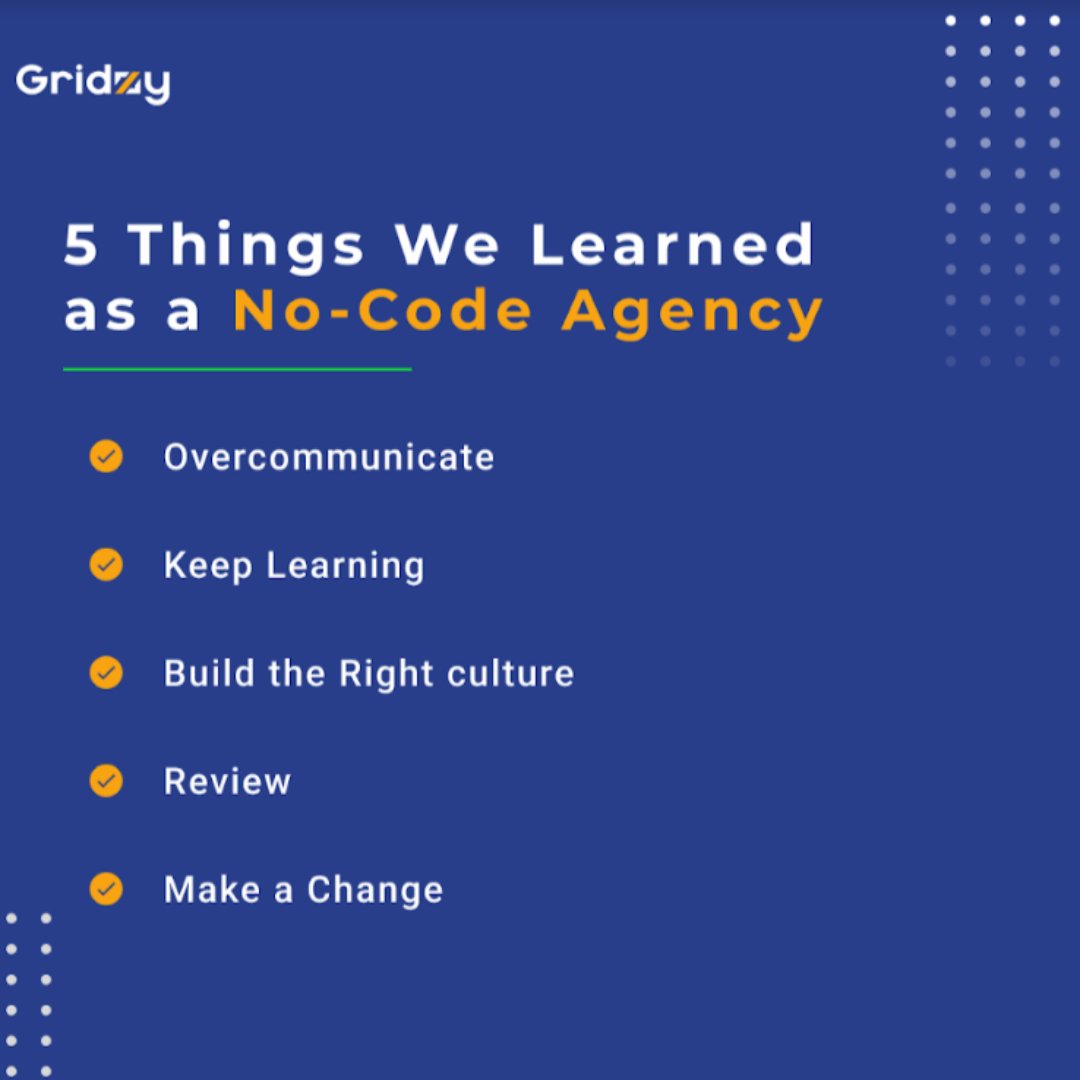 Gridzy

5 Things We Learned as a No-Code Agency

Overcommunicate

Keep Learning

Build the Right culture

Review

Make a Change